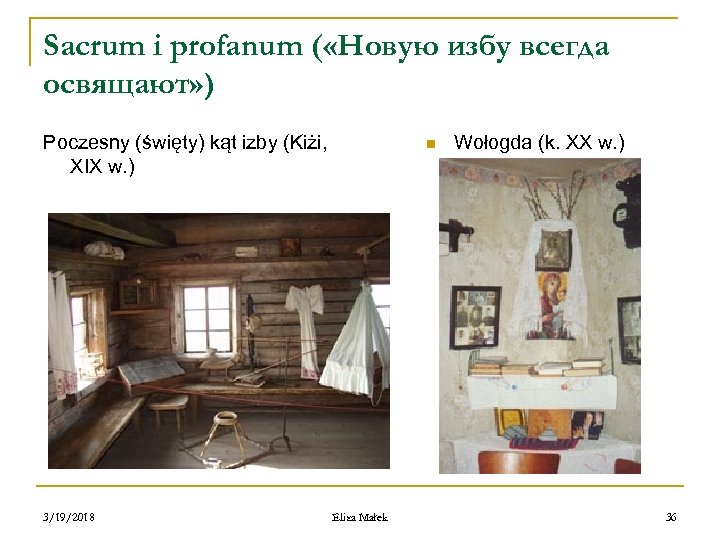 Sacrum i profanum («Новую избу всегда освящают»)

Poczesny (święty) kąt izby (Kiżi, XIX w.)

Wołogda (k. XX w.)

3/19/2018

Eliza Małek

36